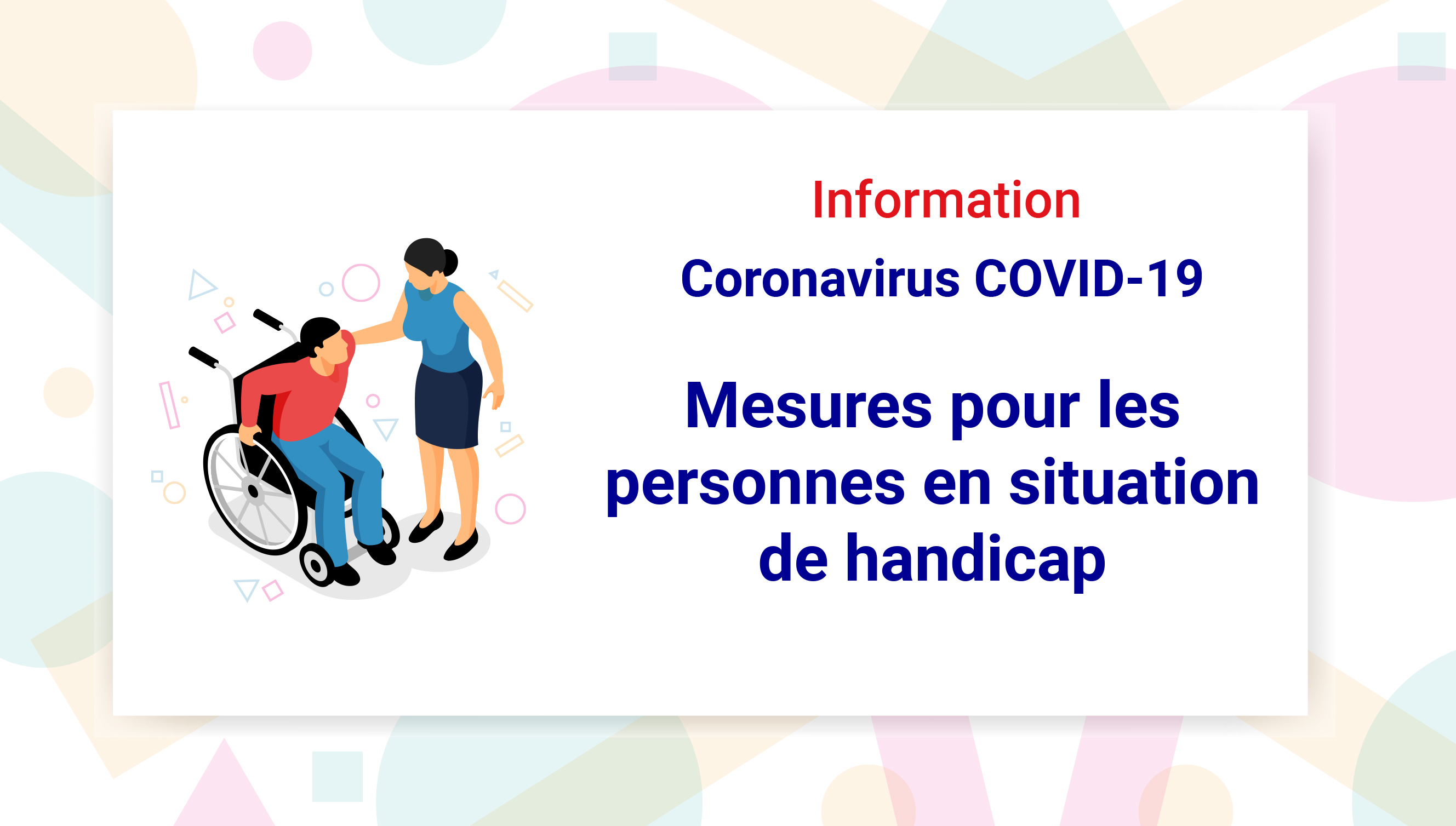 Information

Coronavirus COVID-19

Mesures pour les personnes en situation de handicap